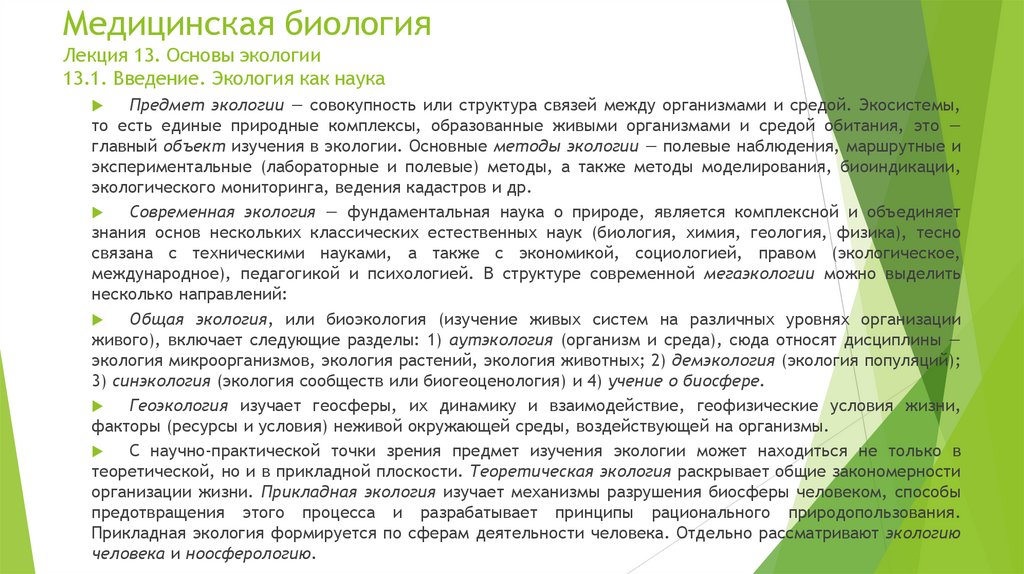 Медицинская биология
Лекция 13. Основы экологии
13.1. Введение. Экология как наука

Предмет экологии — совокупность или структура связей между организмами и средой. Экосистемы, то есть единые природные комплексы, образованные живыми организмами и средой обитания, это — главный объект изучения в экологии. Основные методы экологии — полевые наблюдения, маршрутные и экспериментальные (лабораторные и полевые) методы, а также методы моделирования, биоиндикации, экологического мониторинга, ведения кадастров и др.

Современная экология — фундаментальная наука о природе, является комплексной и объединяет знания основ нескольких классических естественных наук (биология, химия, геология, физика), тесно связана с техническими науками, а также с экономикой, социологией, правом (экологическое, международное), педагогикой и психологией. В структуре современной мегаэкологии можно выделить несколько направлений:

Общая экология, или биоэкология (изучение живых систем на различных уровнях организации живого), включает следующие разделы: 1) аутэкология (организм и среда), сюда относят дисциплины — экология микроорганизмов, экология растений, экология животных; 2) демэкология (экология популяций); 3) синэкология (экология сообществ или биогеоценология) и 4) учение о биосфере.

Геоэкология изучает геосферы, их динамику и взаимодействие, геофизические условия жизни, факторы (ресурсы и условия) неживой окружающей среды, воздействующей на организмы.

С научно-практической точки зрения предмет изучения экологии может находиться не только в теоретической, но и в прикладной плоскости. Теоретическая экология раскрывает общие закономерности организации жизни. Прикладная экология изучает механизмы разрушения биосферы человеком, способы предотвращения этого процесса и разрабатывает принципы рационального природопользования. Прикладная экология формируется по сферам деятельности человека. Отдельно рассматривают экологию человека и ноосферологию.